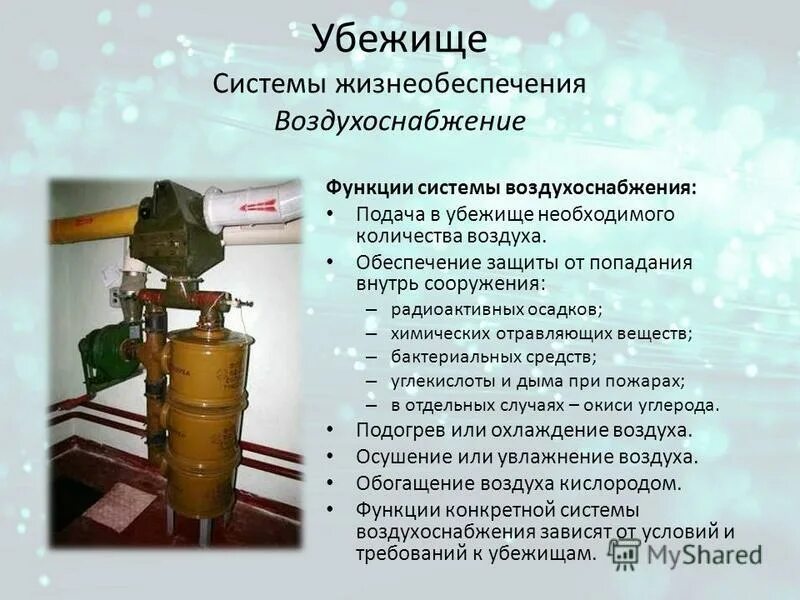 Убежище
Системы жизнеобеспечения
Воздухоснабжение

Функции системы воздухоснабжения:
• Подача в убежище необходимого количества воздуха.
• Обеспечение защиты от попадания внутрь сооружения:
– радиоактивных осадков;
– химических отравляющих веществ;
– бактериальных средств;
– углекислоты и дыма при пожарах;
– в отдельных случаях – окиси углерода.
• Подогрев или охлаждение воздуха.
• Осушение или увлажнение воздуха.
• Обогащение воздуха кислородом.
• Функции конкретной системы воздухоснабжения зависят от условий и требований к убежищам.

MyShared